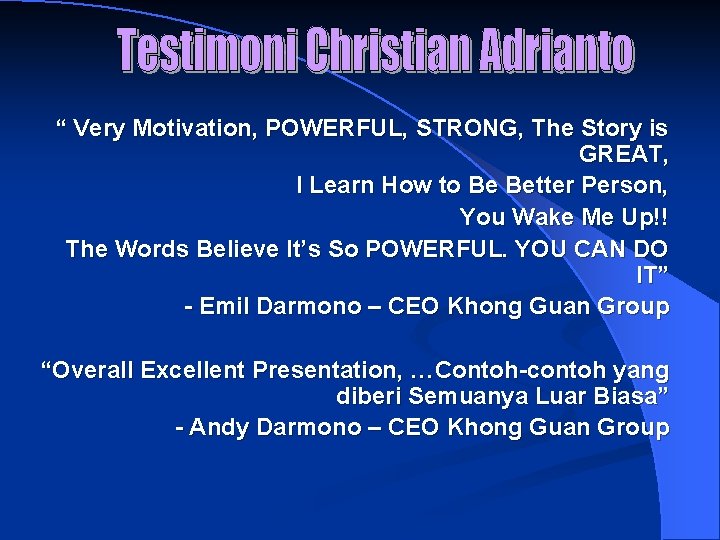 Testimoni Christian Adrianto

“ Very Motivation, POWERFUL, STRONG, The Story is GREAT,
I Learn How to Be Better Person,
You Wake Me Up!!
The Words Believe It’s So POWERFUL. YOU CAN DO IT”
- Emil Darmono – CEO Khong Guan Group

“Overall Excellent Presentation, …Contoh-contoh yang diberi Semuanya Luar Biasa”
- Andy Darmono – CEO Khong Guan Group